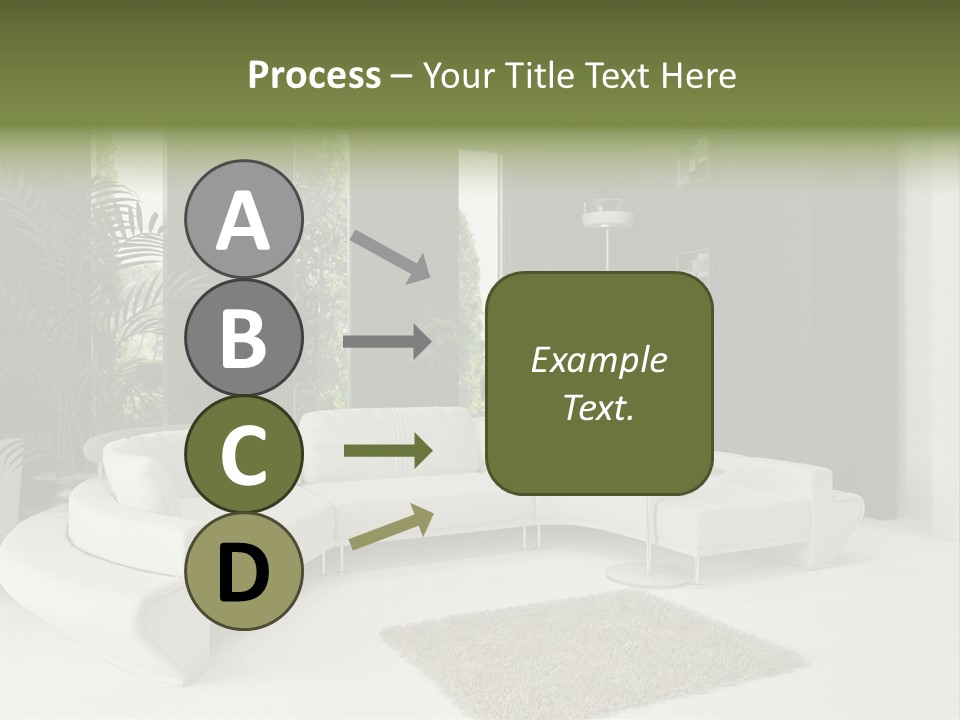 Process – Your Title Text Here

A

B

C

D

Example Text.